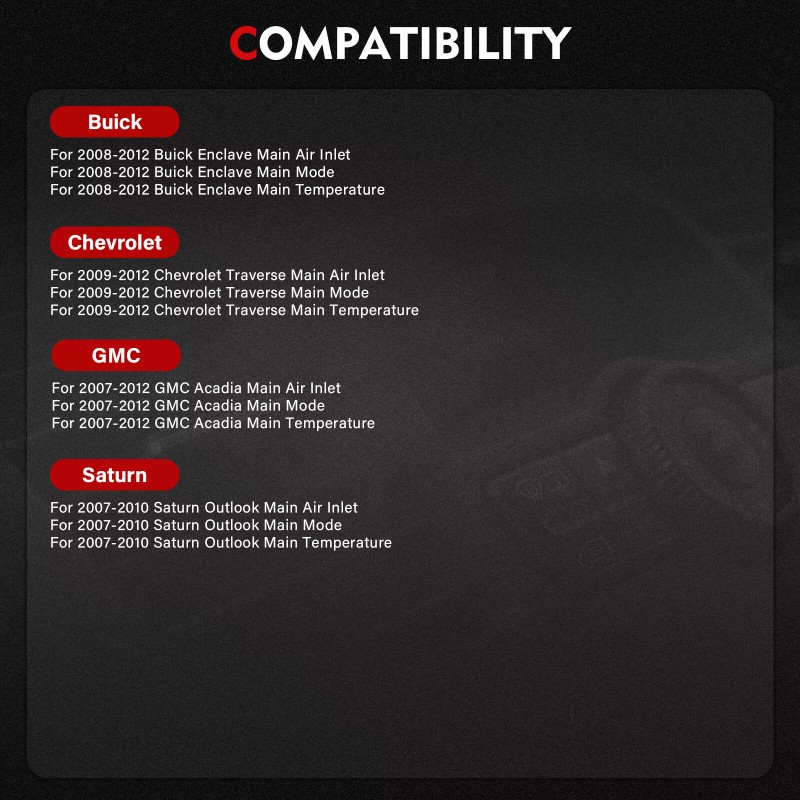 COMPATIBILITY

Buick

For 2008-2012 Buick Enclave Main Air Inlet
For 2008-2012 Buick Enclave Main Mode
For 2008-2012 Buick Enclave Main Temperature

Chevrolet

For 2009-2012 Chevrolet Traverse Main Air Inlet
For 2009-2012 Chevrolet Traverse Main Mode
For 2009-2012 Chevrolet Traverse Main Temperature

GMC

For 2007-2012 GMC Acadia Main Air Inlet
For 2007-2012 GMC Acadia Main Mode
For 2007-2012 GMC Acadia Main Temperature

Saturn

For 2007-2010 Saturn Outlook Main Air Inlet
For 2007-2010 Saturn Outlook Main Mode
For 2007-2010 Saturn Outlook Main Temperature